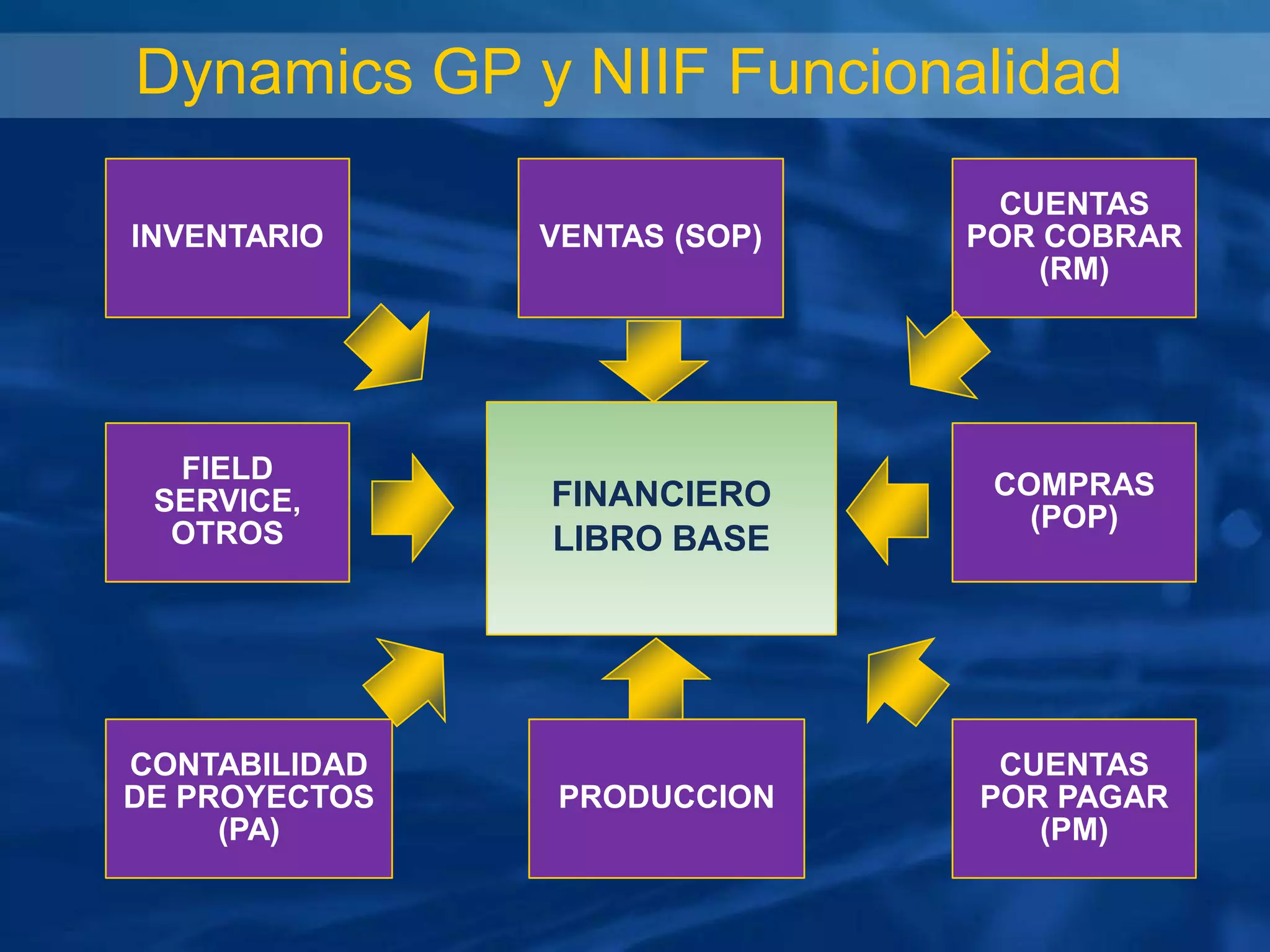 Dynamics GP y NIIF Funcionalidad

INVENTARIO

VENTAS (SOP)

CUENTAS POR COBRAR (RM)

FIELD SERVICE, OTROS

FINANCIERO LIBRO BASE

COMPRAS (POP)

CONTABILIDAD DE PROYECTOS (PA)

PRODUCCION

CUENTAS POR PAGAR (PM)